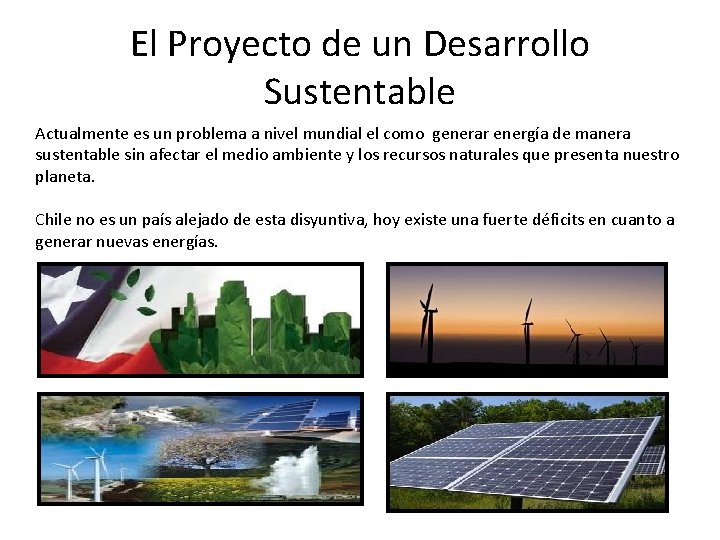 El Proyecto de un Desarrollo Sustentable

Actualmente es un problema a nivel mundial el como generar energía de manera sustentable sin afectar el medio ambiente y los recursos naturales que presenta nuestro planeta.

Chile no es un país alejado de esta disyuntiva, hoy existe una fuerte déficits en cuanto a generar nuevas energías.